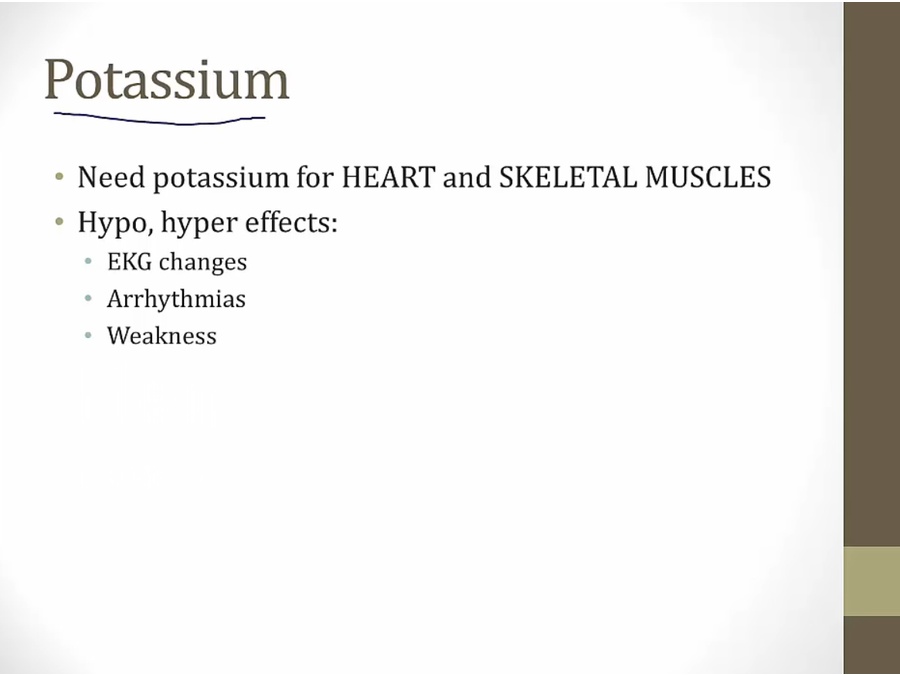 Potassium

• Need potassium for HEART and SKELETAL MUSCLES
• Hypo, hyper effects:
  • EKG changes
  • Arrhythmias
  • Weakness